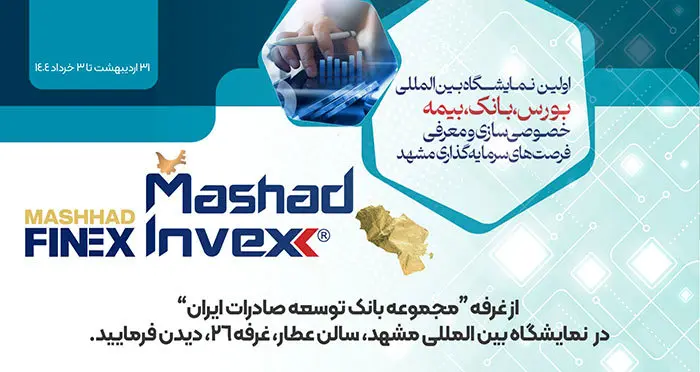 ۳۱ اردیبهشت تا ۳ خرداد ۱۴۰۴

اولین نمایشگاه بین المللی
بورس، بانک، بیمه
خصوصی سازی و معرفی
فرصت های سرمایه گذاری مشهد

MASHHAD FINEX

Mashad Invex®

از غرفه "مجموعه بانک توسعه صادرات ایران"
در نمایشگاه بین المللی مشهد، سالن عطار، غرفه ۲۶، دیدن فرمایید.